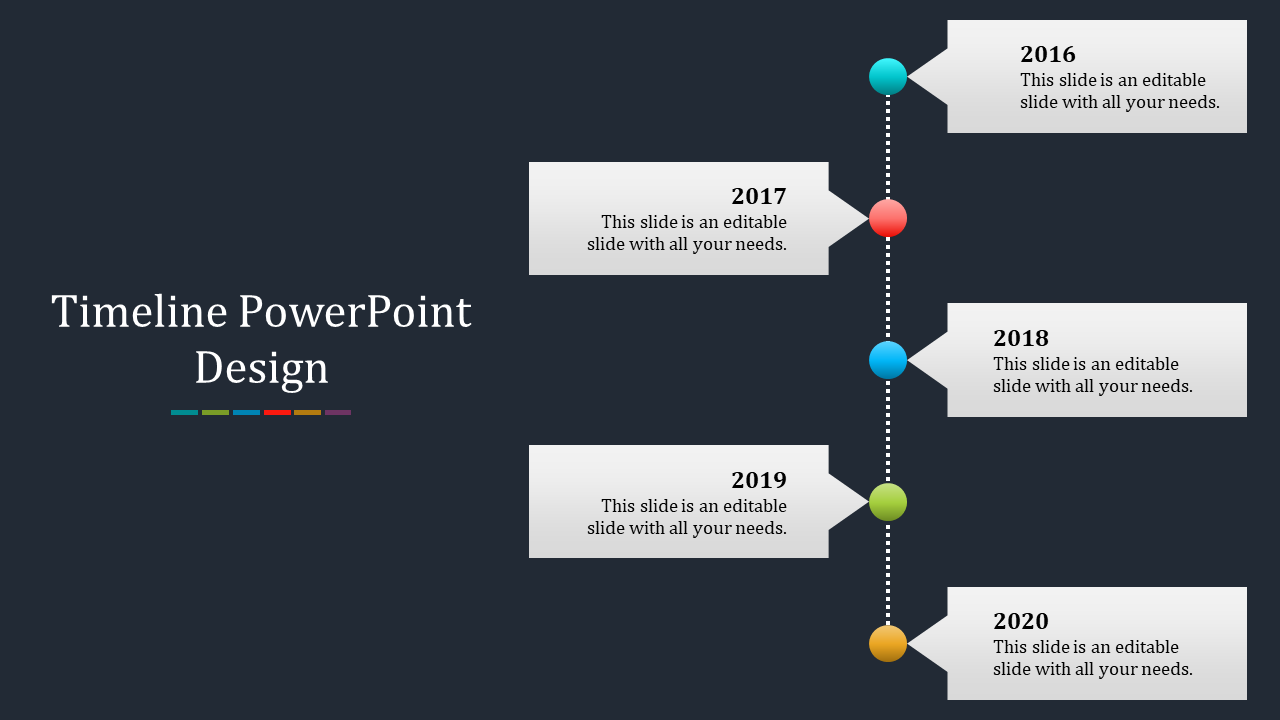 Timeline PowerPoint Design

2016
This slide is an editable slide with all your needs.

2017
This slide is an editable slide with all your needs.

2018
This slide is an editable slide with all your needs.

2019
This slide is an editable slide with all your needs.

2020
This slide is an editable slide with all your needs.